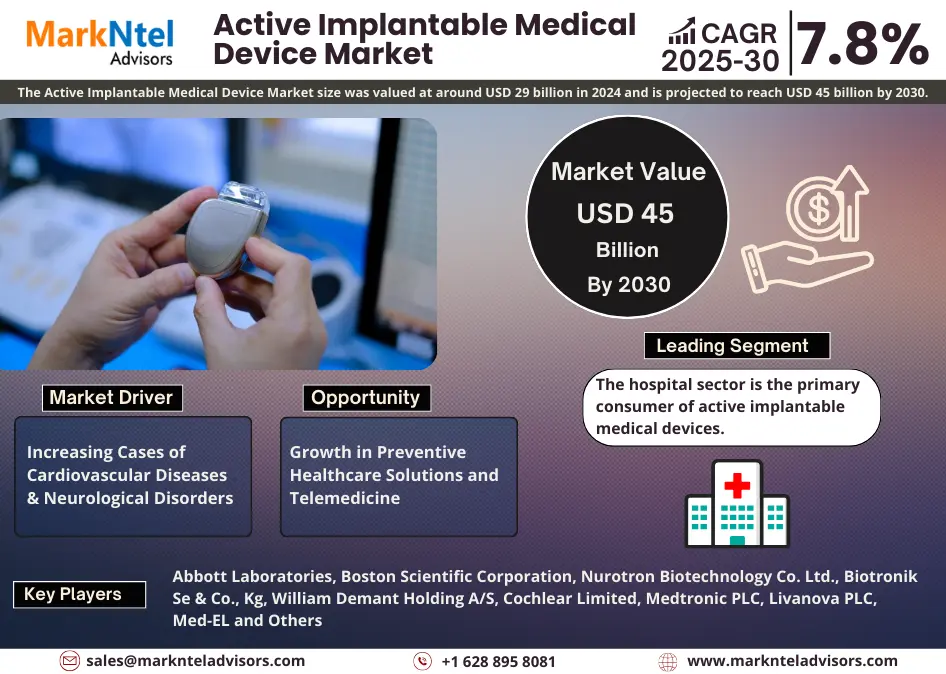 MarkNtel
Advisors

Active Implantable Medical Device Market

CAGR 2025-30 7.8%

The Active Implantable Medical Device Market size was valued at around USD 29 billion in 2024 and is projected to reach USD 45 billion by 2030.

Market Value
USD 45
Billion
By 2030

Leading Segment

The hospital sector is the primary consumer of active implantable medical devices.

Market Driver

Increasing Cases of Cardiovascular Diseases & Neurological Disorders

Opportunity

Growth in Preventive Healthcare Solutions and Telemedicine

Key Players

Abbott Laboratories, Boston Scientific Corporation, Nurotron Biotechnology Co. Ltd., Biotronik Se & Co., Kg, William Demant Holding A/S, Cochlear Limited, Medtronic PLC, Livanova PLC, Med-EL and Others

sales@marknteladvisors.com
+1 628 895 8081
www.marknteladvisors.com